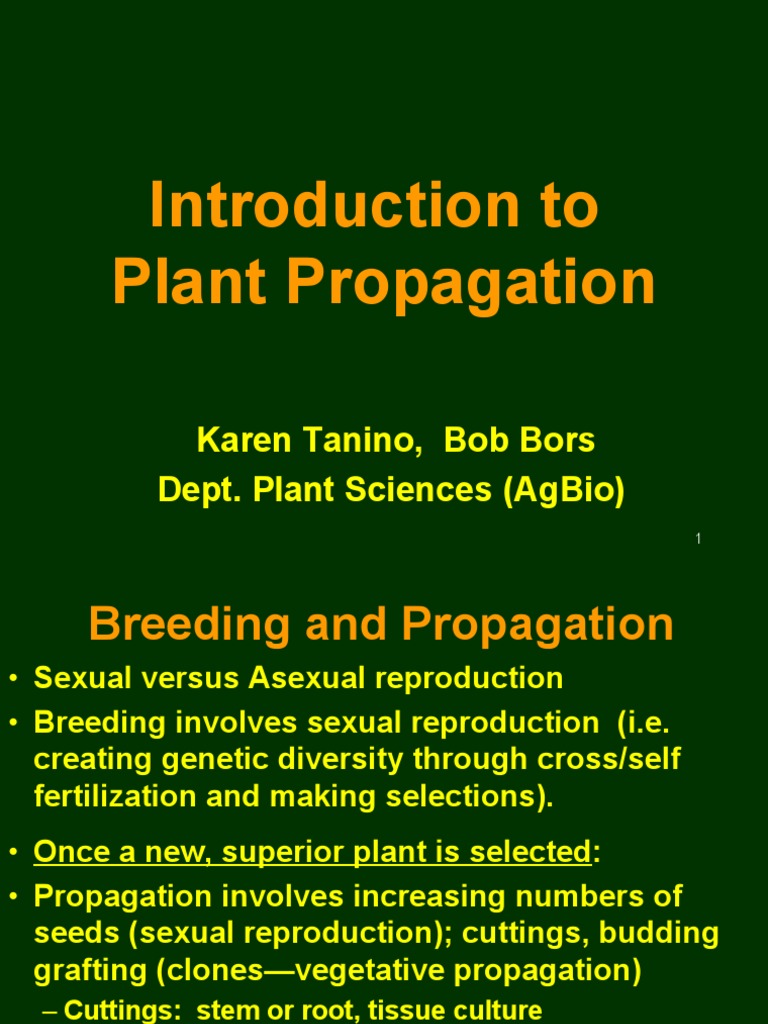 Introduction to Plant Propagation

Karen Tanino, Bob Bors
Dept. Plant Sciences (AgBio)

1

Breeding and Propagation

• Sexual versus Asexual reproduction
• Breeding involves sexual reproduction (i.e. creating genetic diversity through cross/self fertilization and making selections).
• Once a new, superior plant is selected:
• Propagation involves increasing numbers of seeds (sexual reproduction); cuttings, budding grafting (clones—vegetative propagation)
– Cuttings: stem or root, tissue culture